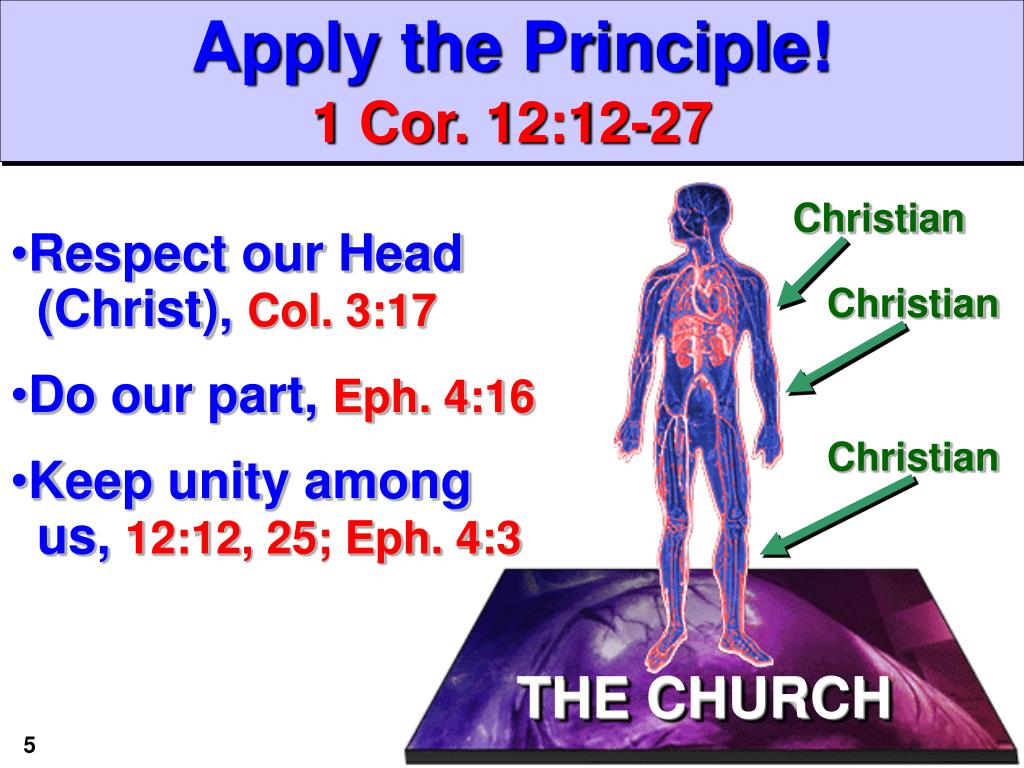 Apply the Principle!
1 Cor. 12:12-27

•Respect our Head (Christ), Col. 3:17

•Do our part, Eph. 4:16

•Keep unity among us, 12:12, 25; Eph. 4:3

Christian

Christian

Christian

THE CHURCH

5